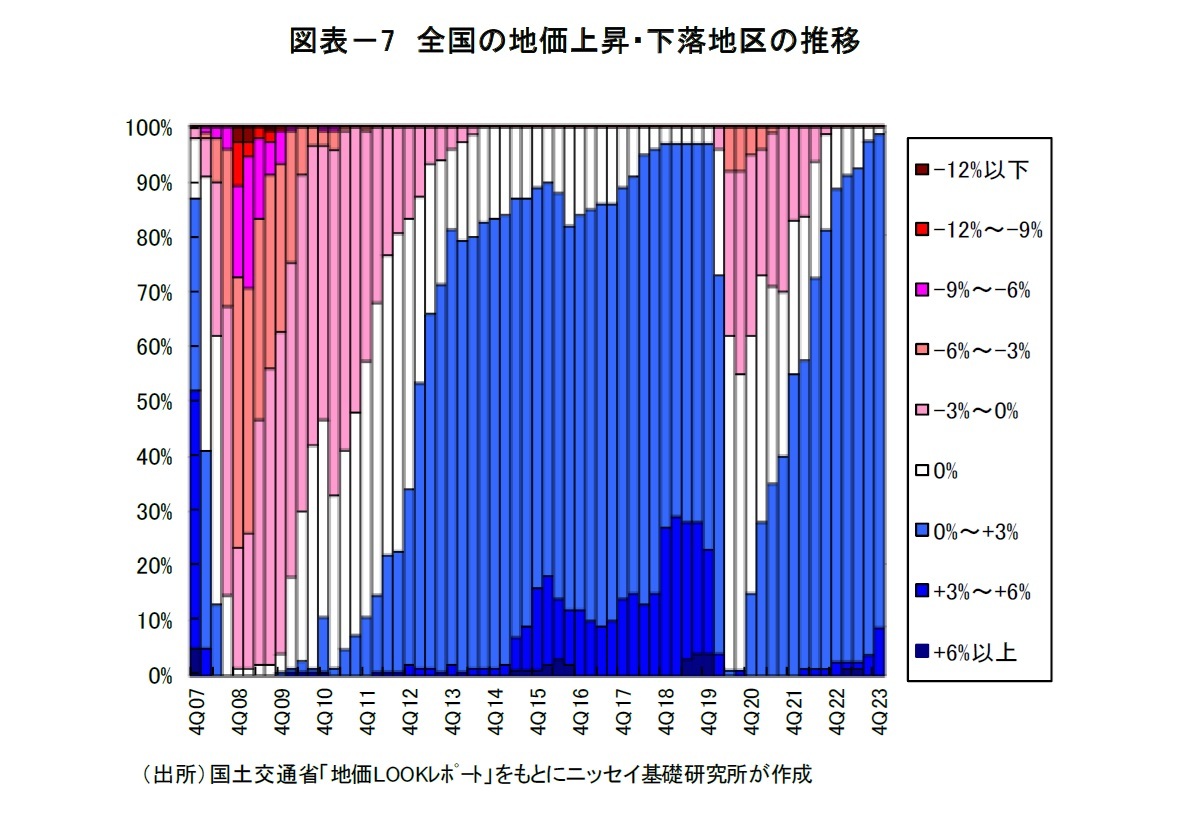 図表－7　全国の地価上昇･下落地区の推移

100%
90%
80%
70%
60%
50%
40%
30%
20%
10%
0%

4Q07
4Q08
4Q09
4Q10
4Q11
4Q12
4Q13
4Q14
4Q15
4Q16
4Q17
4Q18
4Q19
4Q20
4Q21
4Q22
4Q23

－12%以下
－12%～－9%
－9%～－6%
－6%～－3%
－3%～0%
0%
0%～+3%
+3%～+6%
+6%以上

（出所）国土交通省「地価LOOKレポート」をもとにニッセイ基礎研究所が作成